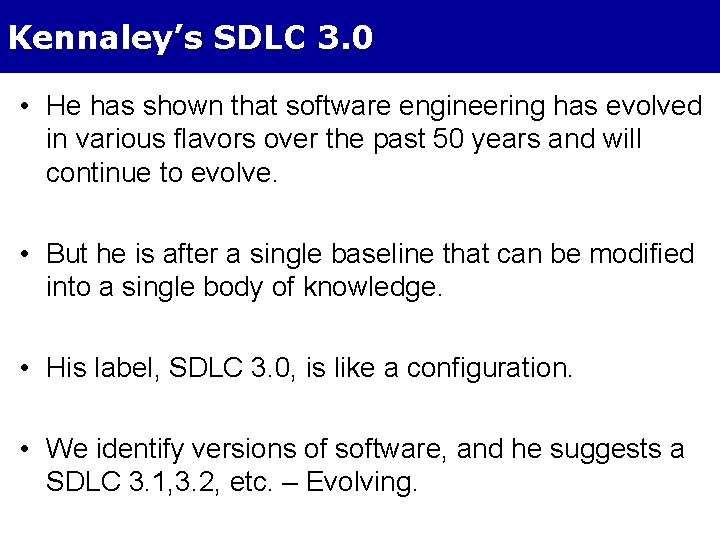 Kennaley's SDLC 3.0

• He has shown that software engineering has evolved in various flavors over the past 50 years and will continue to evolve.

• But he is after a single baseline that can be modified into a single body of knowledge.

• His label, SDLC 3.0, is like a configuration.

• We identify versions of software, and he suggests a SDLC 3.1,3.2, etc. – Evolving.